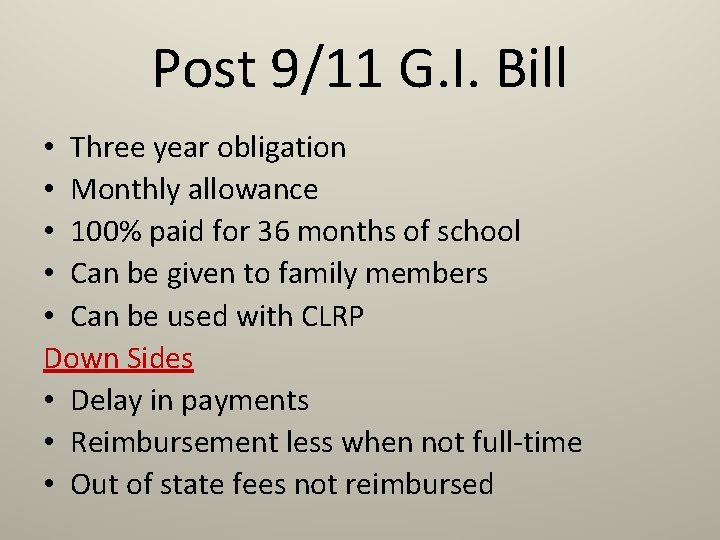 Post 9/11 G.I. Bill

• Three year obligation
• Monthly allowance
• 100% paid for 36 months of school
• Can be given to family members
• Can be used with CLRP

Down Sides

• Delay in payments
• Reimbursement less when not full-time
• Out of state fees not reimbursed